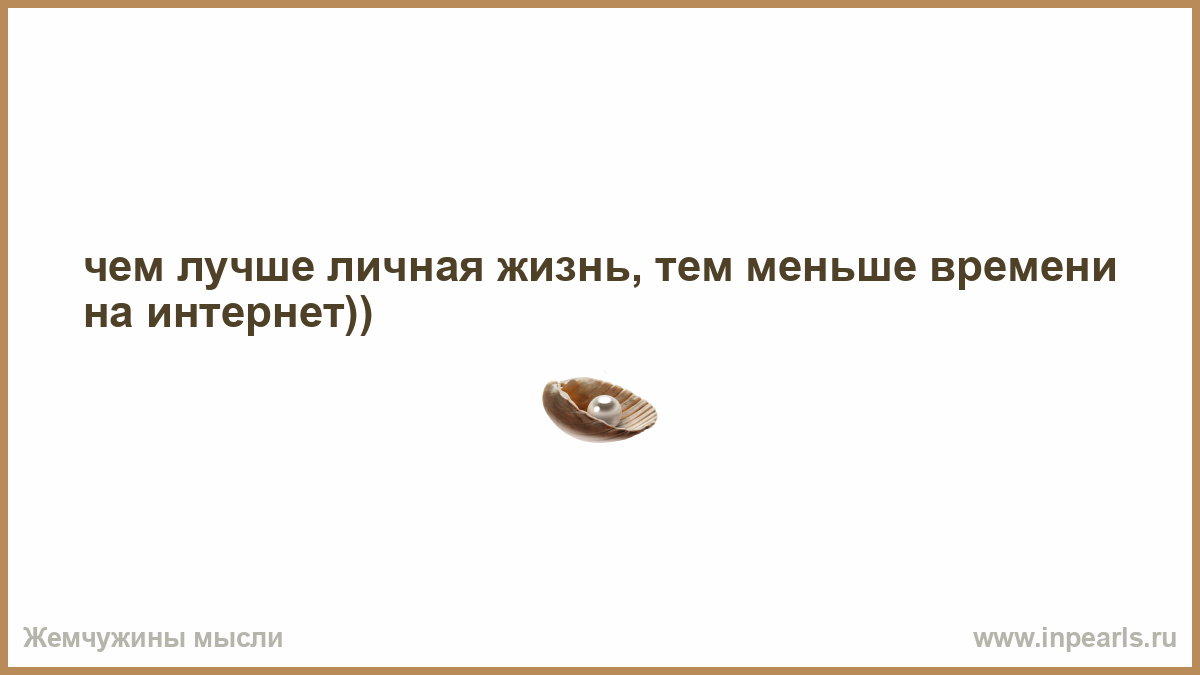 чем лучше личная жизнь, тем меньше времени на интернет))

Жемчужины мысли

www.inpearls.ru